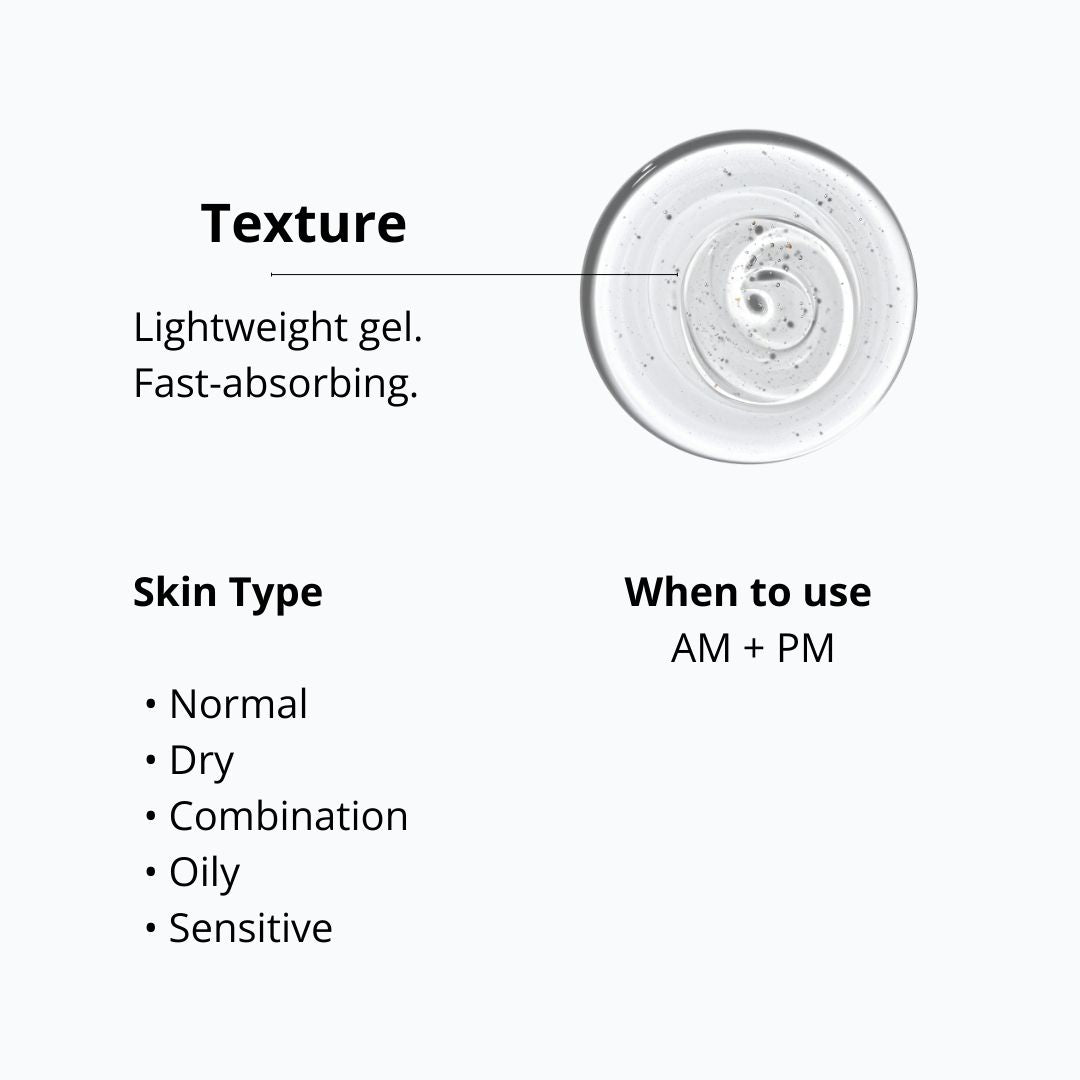 Texture

Lightweight gel.
Fast-absorbing.

Skin Type

• Normal
• Dry
• Combination
• Oily
• Sensitive

When to use
AM + PM